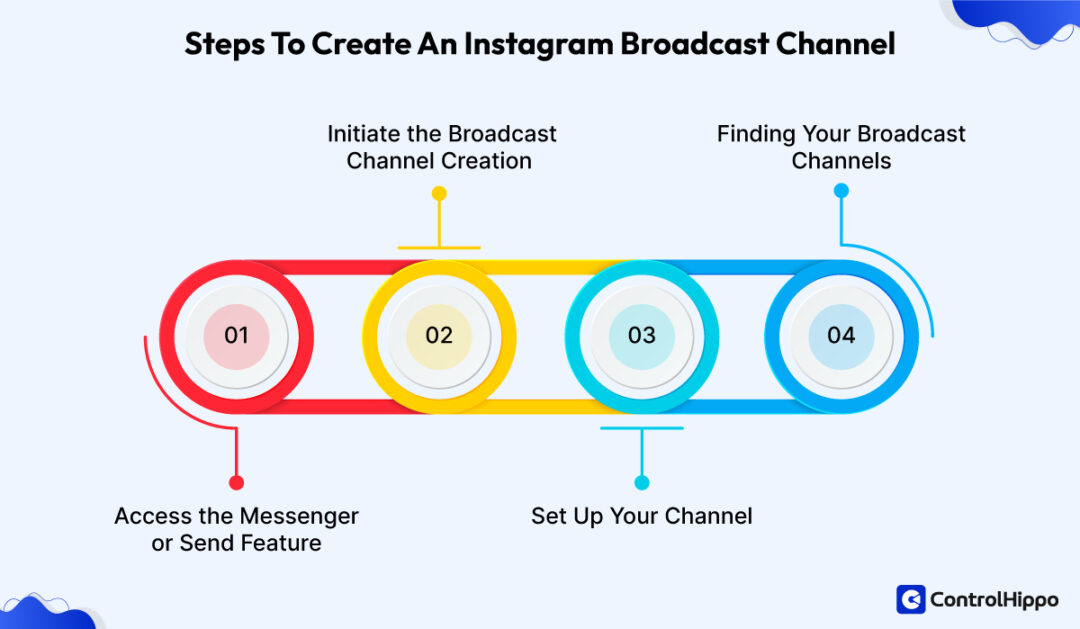 Steps To Create An Instagram Broadcast Channel

Initiate the Broadcast Channel Creation

Finding Your Broadcast Channels

01

02

03

04

Access the Messenger or Send Feature

Set Up Your Channel

ControlHippo